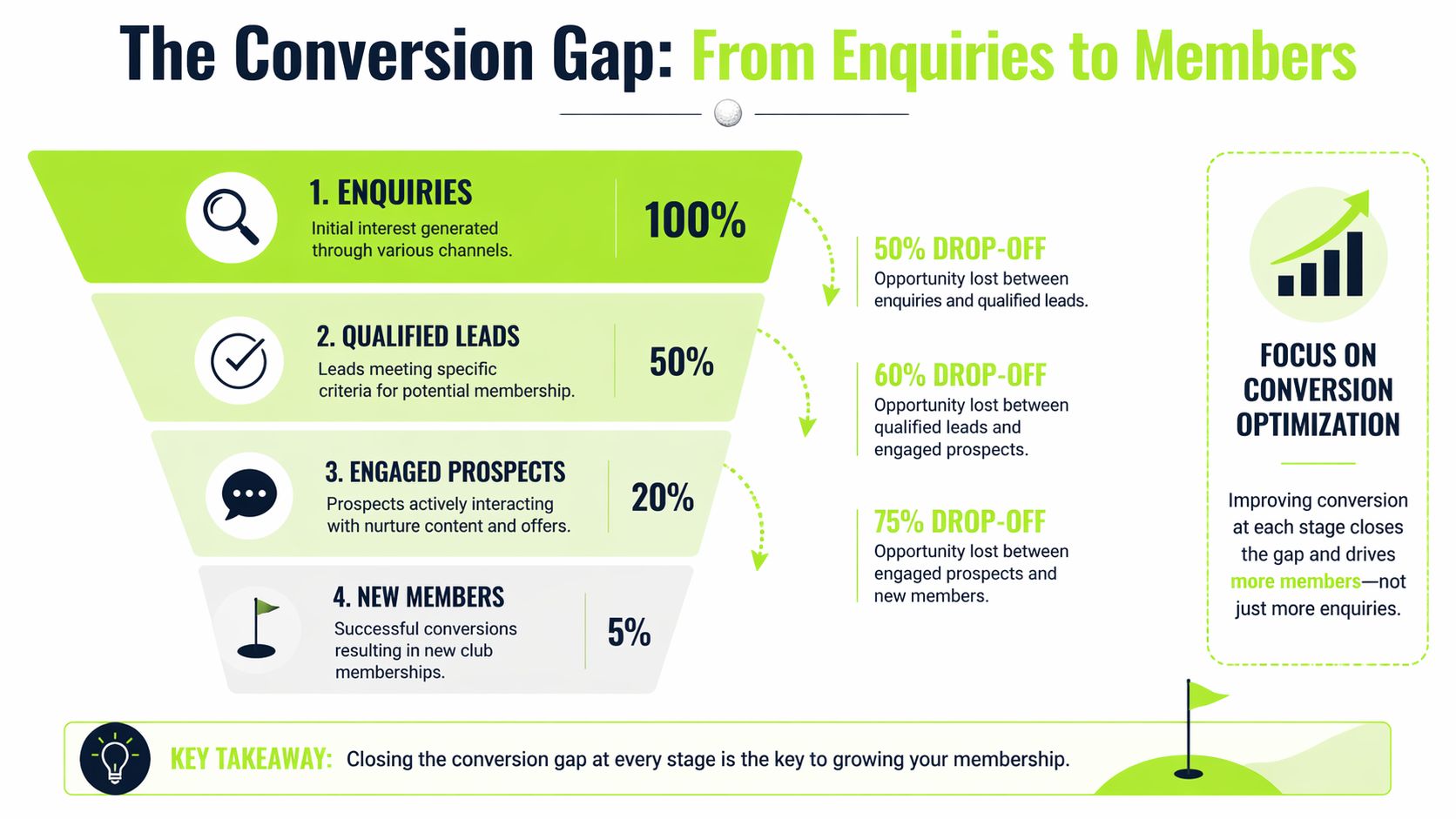 The Conversion Gap: From Enquiries to Members

1. ENQUIRIES
Initial interest generated through various channels.
100%

2. QUALIFIED LEADS
Leads meeting specific criteria for potential membership.
50%

3. ENGAGED PROSPECTS
Prospects actively interacting with nurture content and offers.
20%

4. NEW MEMBERS
Successful conversions resulting in new club memberships.
5%

50% DROP-OFF
Opportunity lost between enquiries and qualified leads.

60% DROP-OFF
Opportunity lost between qualified leads and engaged prospects.

75% DROP-OFF
Opportunity lost between engaged prospects and new members.

FOCUS ON CONVERSION OPTIMIZATION

Improving conversion at each stage closes the gap and drives more members—not just more enquiries.

KEY TAKEAWAY: Closing the conversion gap at every stage is the key to growing your membership.